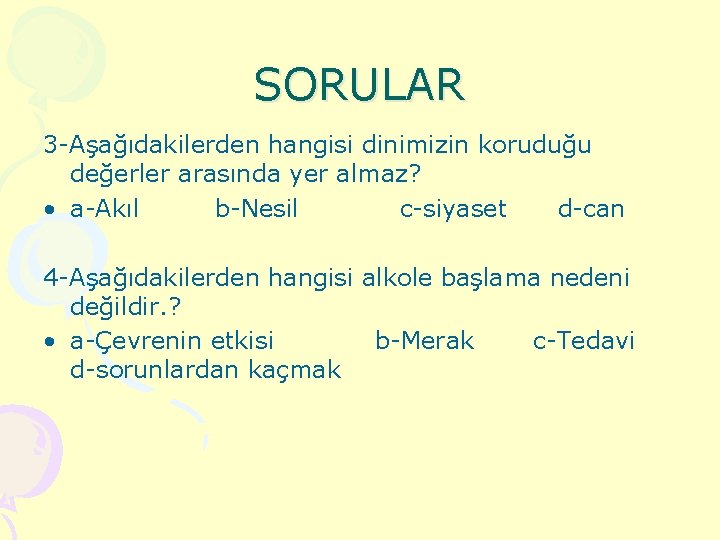 SORULAR

3-Aşağıdakilerden hangisi dinimizin koruduğu değerler arasında yer almaz?

• a-Akıl b-Nesil c-siyaset d-can

4-Aşağıdakilerden hangisi alkole başlama nedeni değildir.?

• a-Çevrenin etkisi b-Merak c-Tedavi d-sorunlardan kaçmak